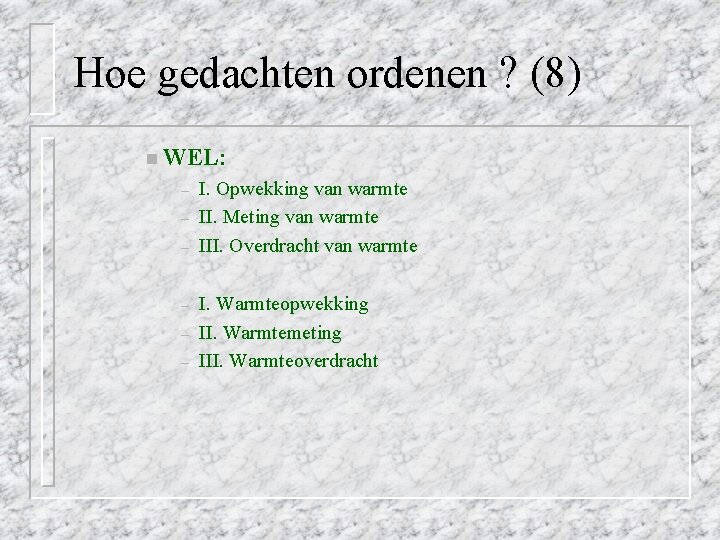 Hoe gedachten ordenen ? (8)

WEL:

– I. Opwekking van warmte
– II. Meting van warmte
– III. Overdracht van warmte

– I. Warmteopwekking
– II. Warmtemeting
– III. Warmteoverdracht